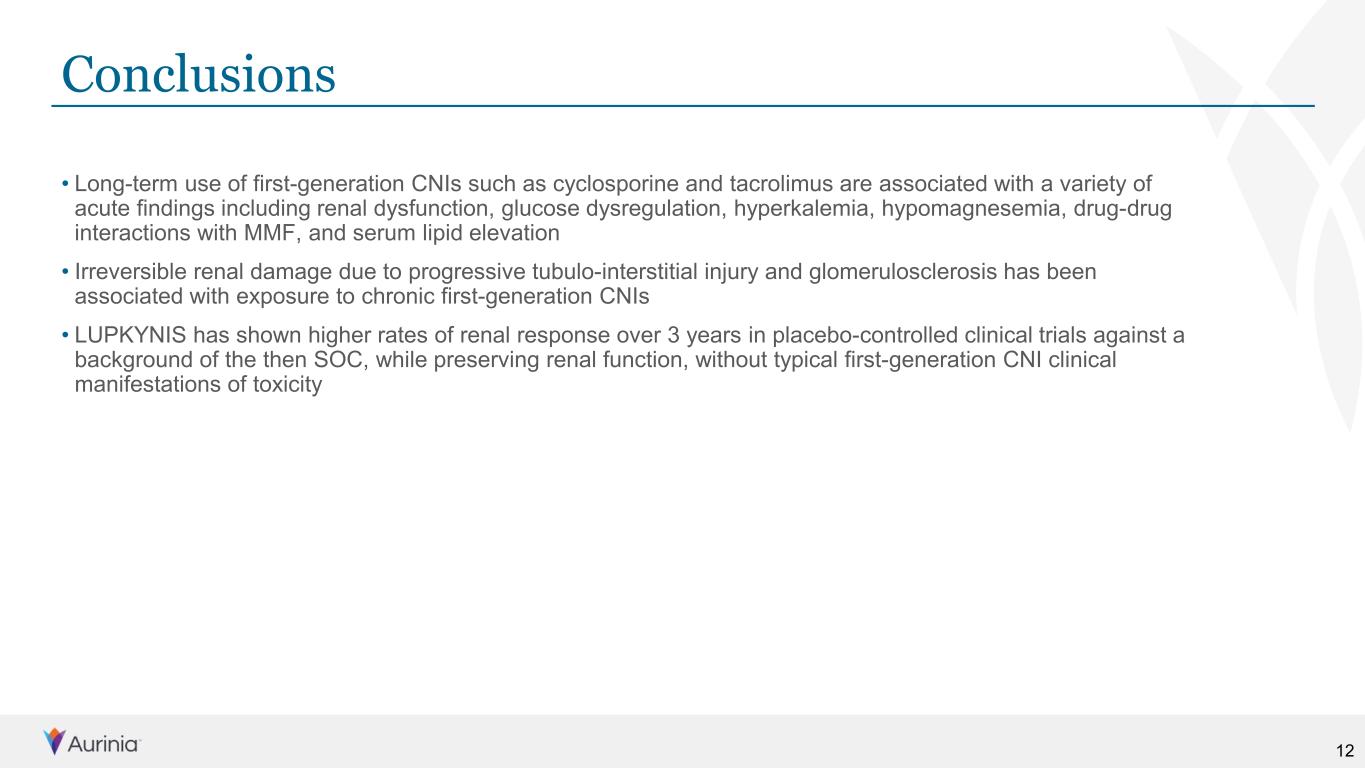 Conclusions

• Long-term use of first-generation CNIs such as cyclosporine and tacrolimus are associated with a variety of acute findings including renal dysfunction, glucose dysregulation, hyperkalemia, hypomagnesemia, drug-drug interactions with MMF, and serum lipid elevation

• Irreversible renal damage due to progressive tubulo-interstitial injury and glomerulosclerosis has been associated with exposure to chronic first-generation CNIs

• LUPKYNIS has shown higher rates of renal response over 3 years in placebo-controlled clinical trials against a background of the then SOC, while preserving renal function, without typical first-generation CNI clinical manifestations of toxicity

Aurinia

12